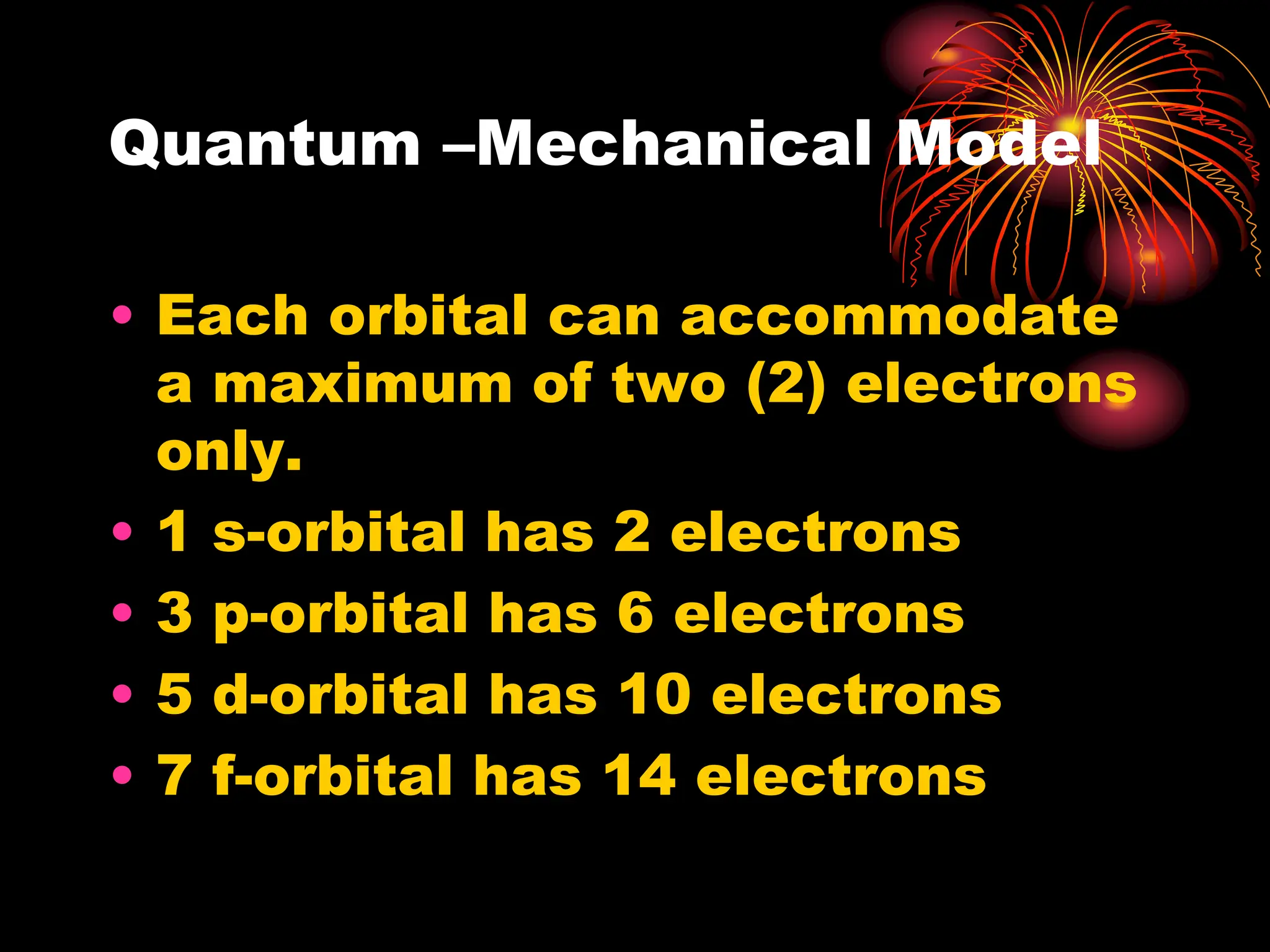 Quantum –Mechanical Model

• Each orbital can accommodate a maximum of two (2) electrons only.
• 1 s-orbital has 2 electrons
• 3 p-orbital has 6 electrons
• 5 d-orbital has 10 electrons
• 7 f-orbital has 14 electrons